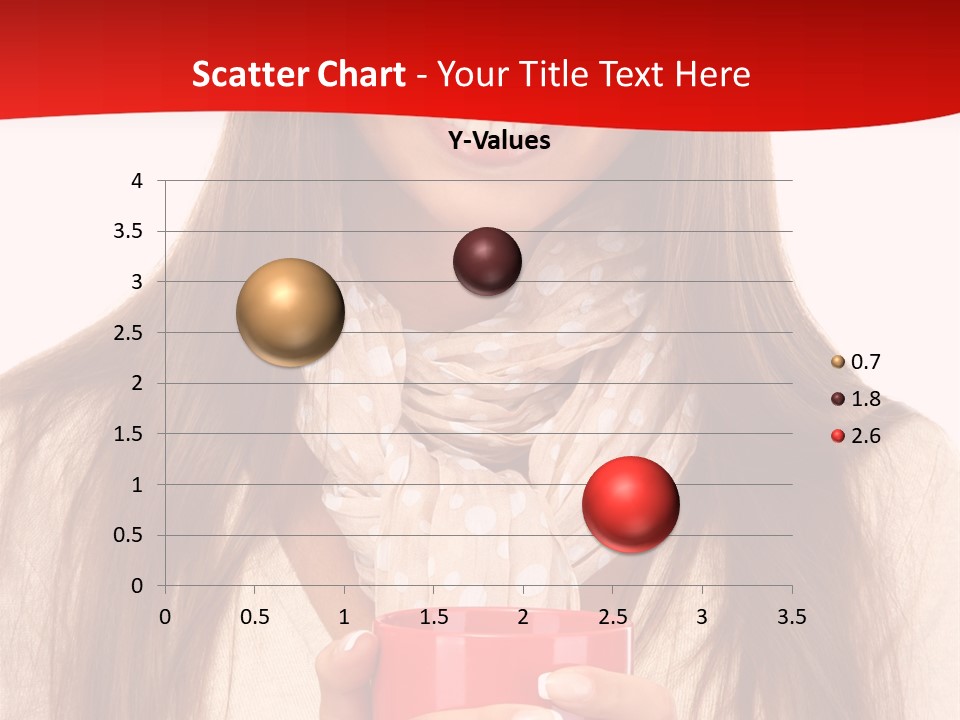 Scatter Chart - Your Title Text Here

Y-Values

4
3.5
3
2.5
2
1.5
1
0.5
0

0 0.5 1 1.5 2 2.5 3 3.5

0.7
1.8
2.6